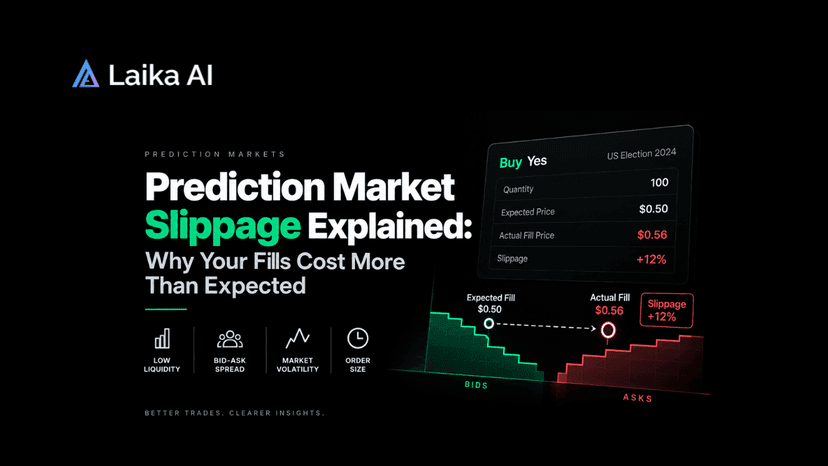 Laika AI

PREDICTION MARKETS

Prediction Market Slippage Explained: Why Your Fills Cost More Than Expected

LOW LIQUIDITY

BID-ASK SPREAD

MARKET VOLATILITY

ORDER SIZE

BETTER TRADES. CLEARER INSIGHTS.

Buy Yes

US Election 2024

| Quantity | 100 |
|---|---|
| Expected Price | $0.50 |
| Actual Fill Price | $0.56 |
| Slippage | +12% |

Expected Fill
$0.50

Actual Fill
$0.56

Slippage
+12%

BIDS

ASKS